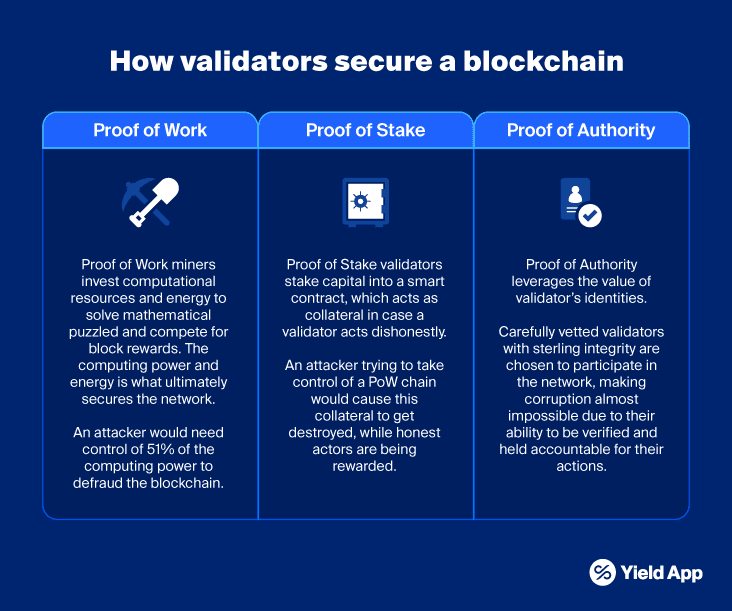 How validators secure a blockchain

Proof of Work

Proof of Work miners invest computational resources and energy to solve mathematical puzzled and compete for block rewards. The computing power and energy is what ultimately secures the network.

An attacker would need control of 51% of the computing power to defraud the blockchain.

Proof of Stake

Proof of Stake validators stake capital into a smart contract, which acts as collateral in case a validator acts dishonestly.

An attacker trying to take control of a PoW chain would cause this collateral to get destroyed, while honest actors are being rewarded.

Proof of Authority

Proof of Authority leverages the value of validator's identities.

Carefully vetted validators with sterling integrity are chosen to participate in the network, making corruption almost impossible due to their ability to be verified and held accountable for their actions.

Yield App